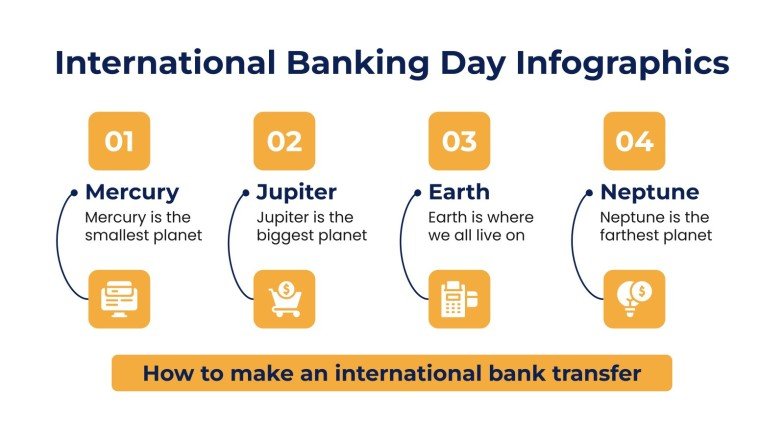 International Banking Day Infographics

01

Mercury

Mercury is the smallest planet

02

Jupiter

Jupiter is the biggest planet

03

Earth

Earth is where we all live on

04

Neptune

Neptune is the farthest planet

How to make an international bank transfer